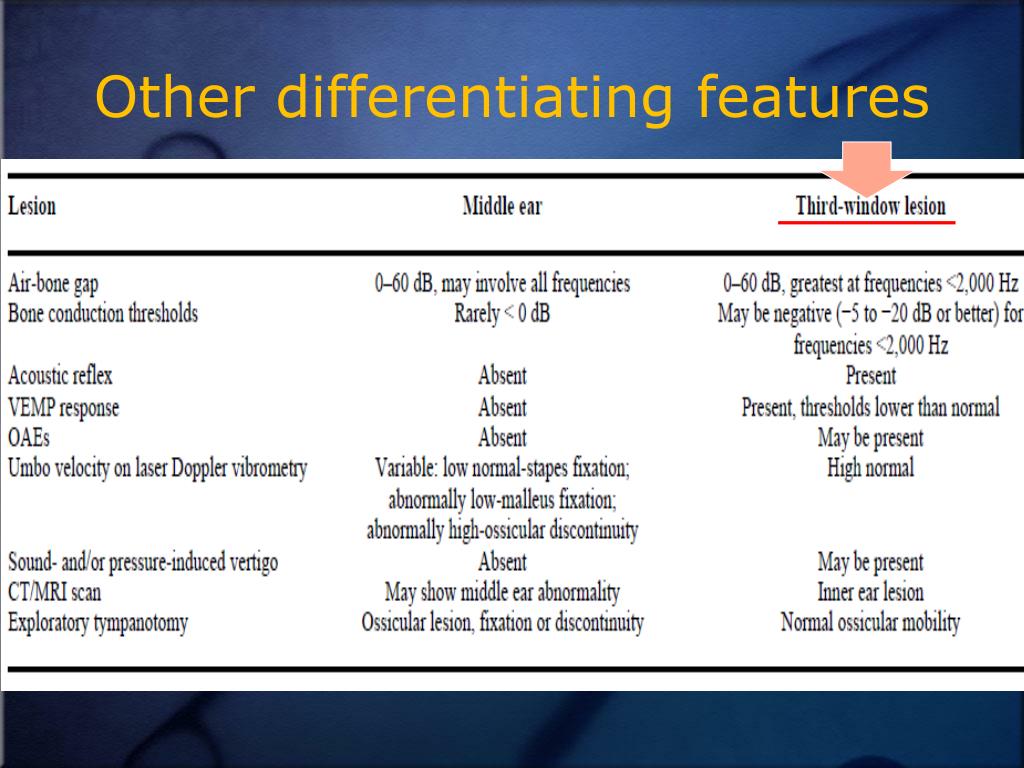 Other differentiating features

| Lesion | Middle ear | Third-window lesion |
|---|---|---|
| Air-bone gap | 0–60 dB, may involve all frequencies | 0–60 dB, greatest at frequencies <2,000 Hz |
| Bone conduction thresholds | Rarely < 0 dB | May be negative (−5 to −20 dB or better) for frequencies <2,000 Hz |
| Acoustic reflex | Absent | Present |
| VEMP response | Absent | Present, thresholds lower than normal |
| OAEs | Absent | May be present |
| Umbo velocity on laser Doppler vibrometry | Variable: low normal-stapes fixation; abnormally low-malleus fixation; abnormally high-ossicular discontinuity | High normal |
| Sound- and/or pressure-induced vertigo | Absent | May be present |
| CT/MRI scan | May show middle ear abnormality | Inner ear lesion |
| Exploratory tympanotomy | Ossicular lesion, fixation or discontinuity | Normal ossicular mobility |